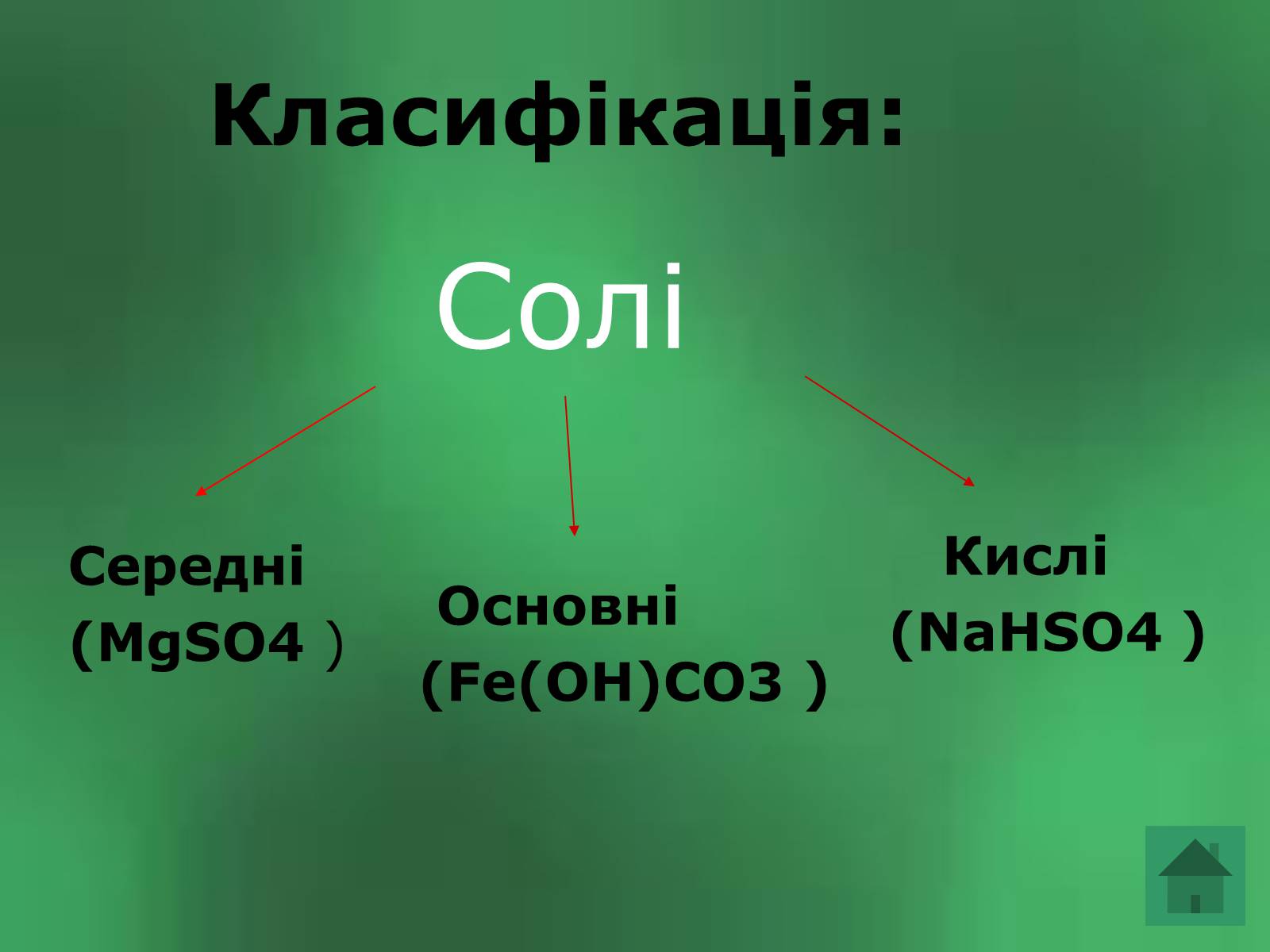 Класифікація:

Солі

Середні
(MgSO4 )

Основні
(Fe(OH)CO3 )

Кислі
(NaHSO4 )